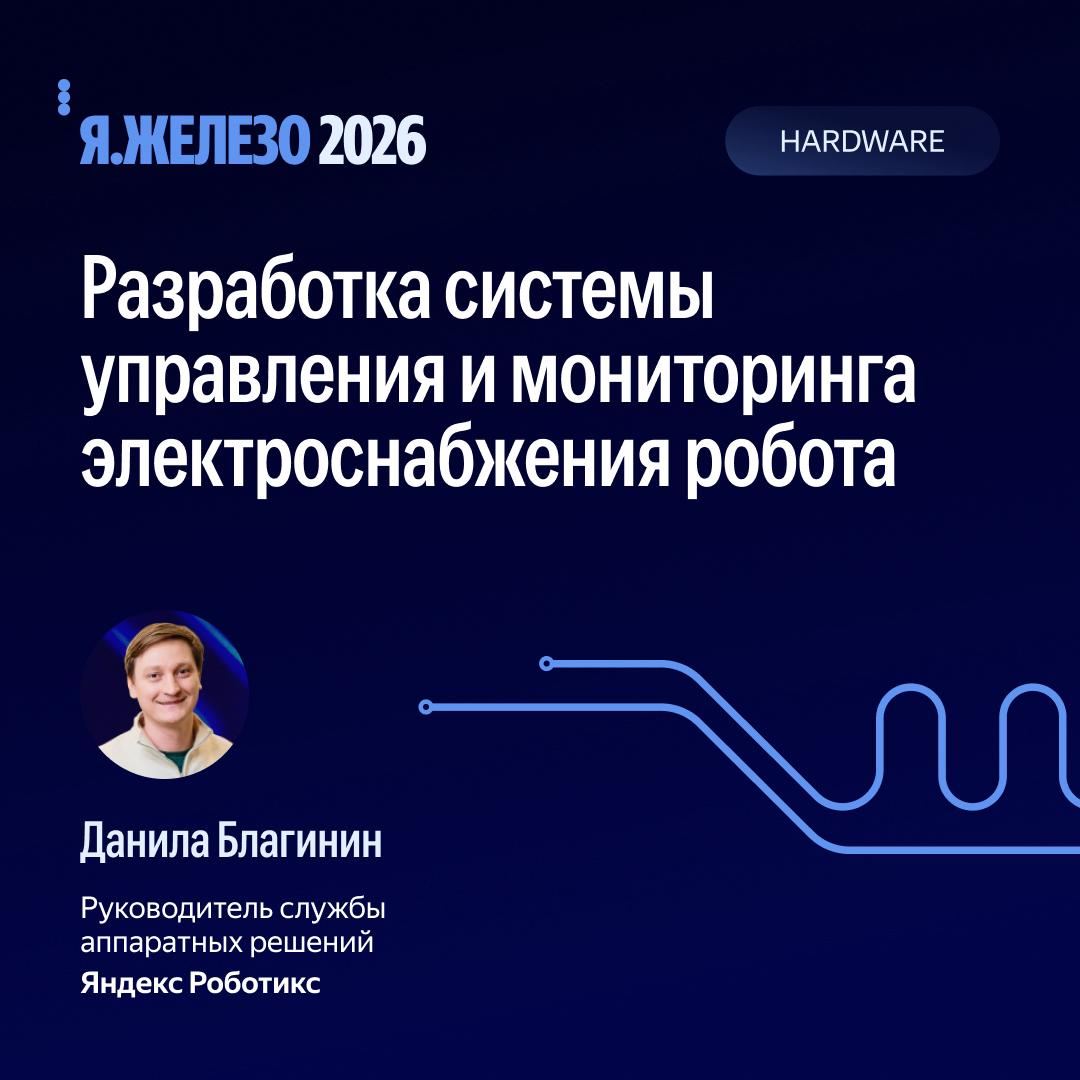 Я.ЖЕЛЕЗО 2026

HARDWARE

Разработка системы управления и мониторинга электроснабжения робота

Данила Благинин

Руководитель службы аппаратных решений
Яндекс Роботикс